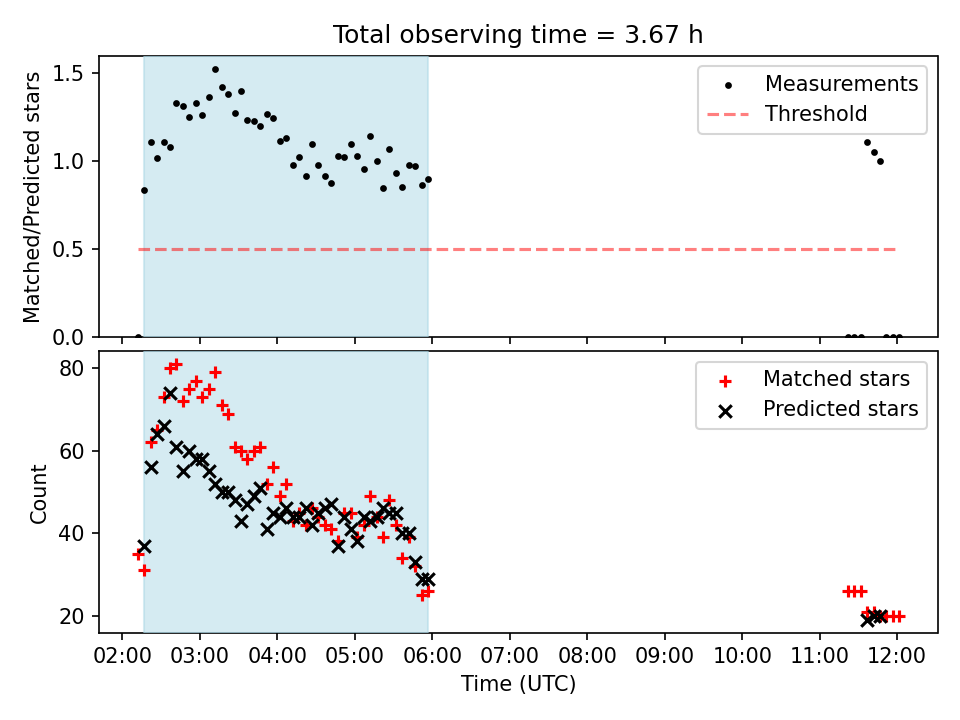 Total observing time = 3.67 h

Matched/Predicted stars

1.5
1.0
0.5
0.0

Measurements
Threshold

Count

80
60
40
20

Matched stars
Predicted stars

02:00 03:00 04:00 05:00 06:00 07:00 08:00 09:00 10:00 11:00 12:00

Time (UTC)